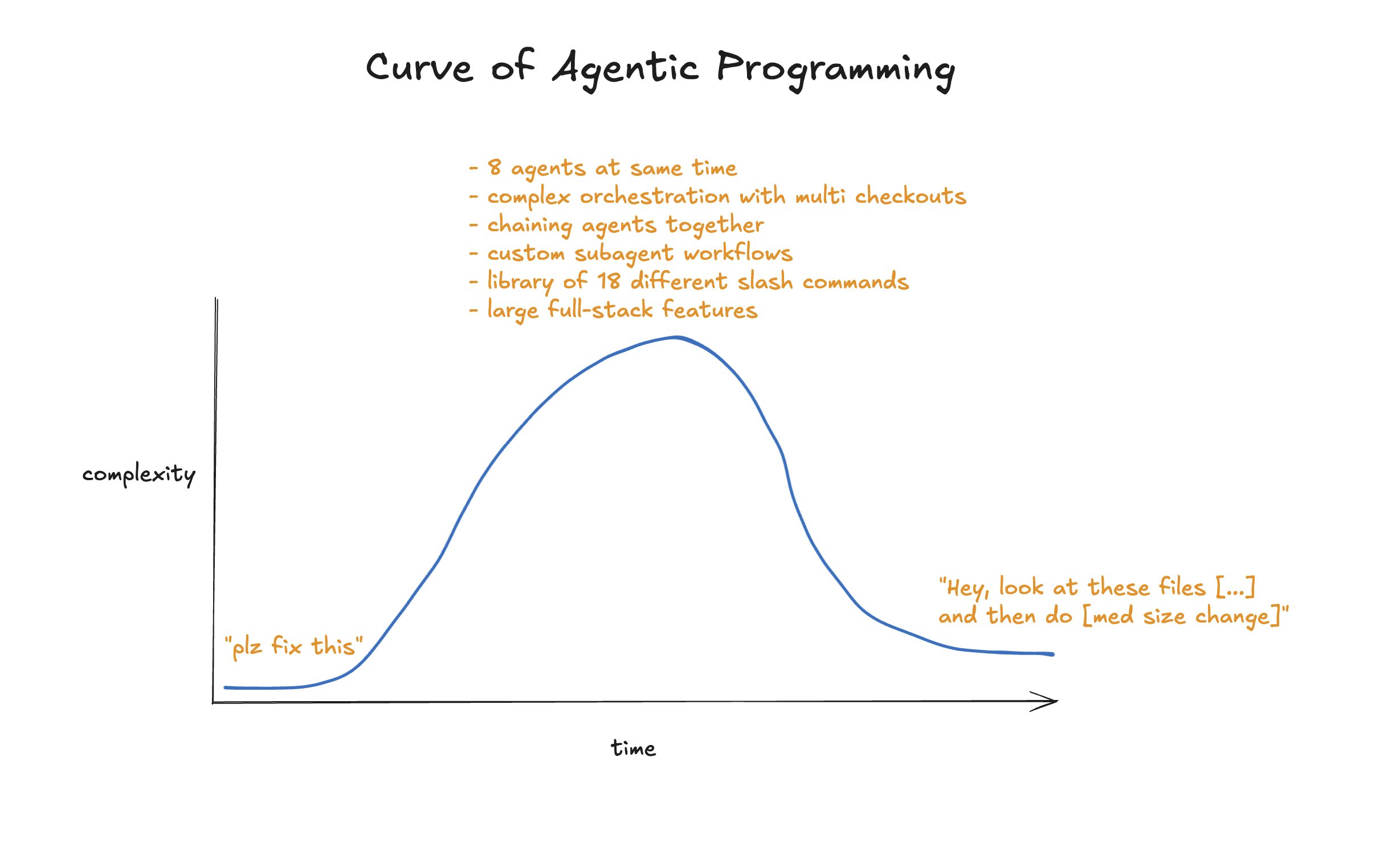 Curve of Agentic Programming

- 8 agents at same time
- complex orchestration with multi checkouts
- chaining agents together
- custom subagent workflows
- library of 18 different slash commands
- large full-stack features

complexity

"plz fix this"

"Hey, look at these files [...] and then do [med size change]"

time